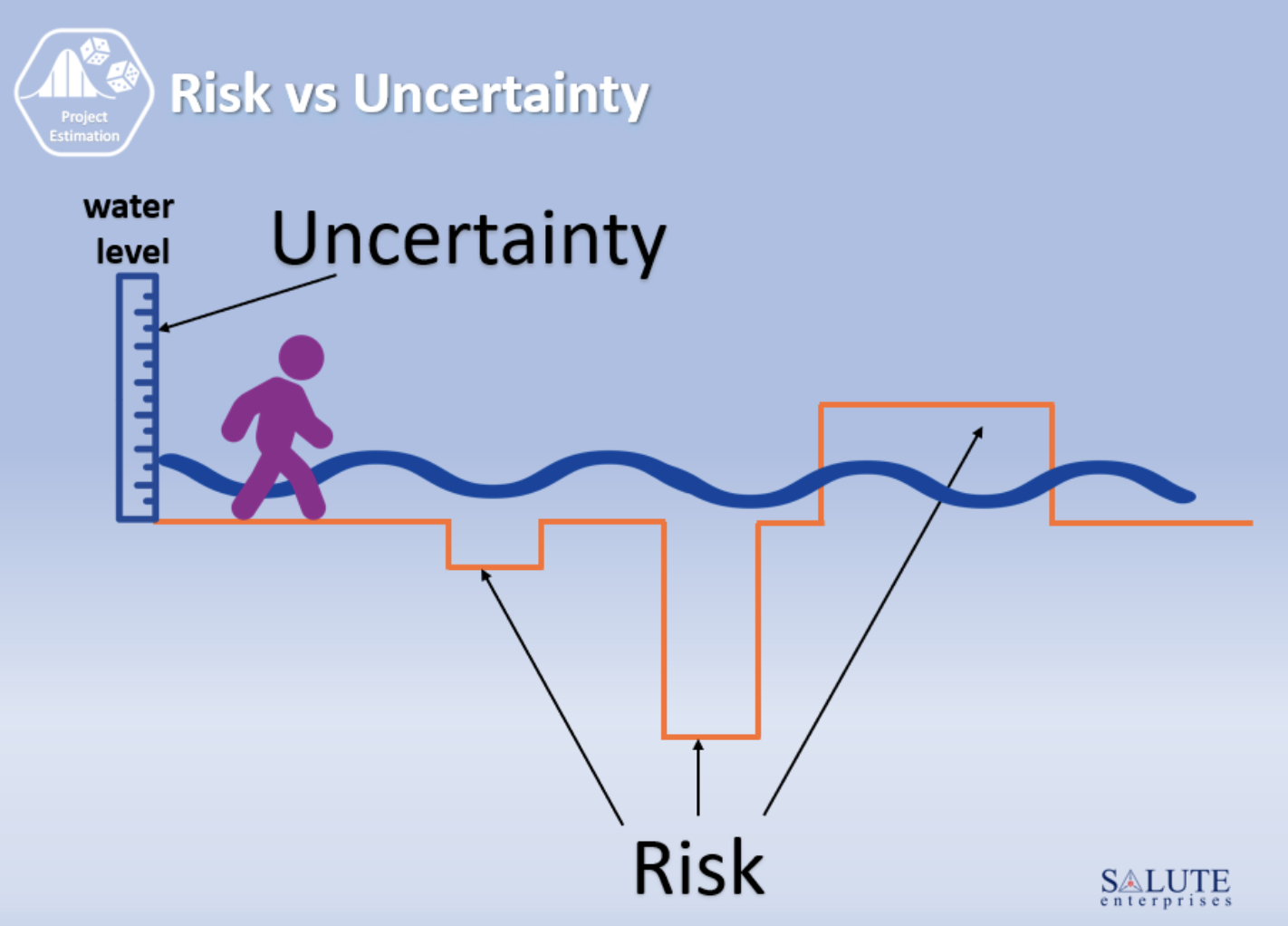 Project Estimation

Risk vs Uncertainty

water level

Uncertainty

Risk

SALUTE enterprises